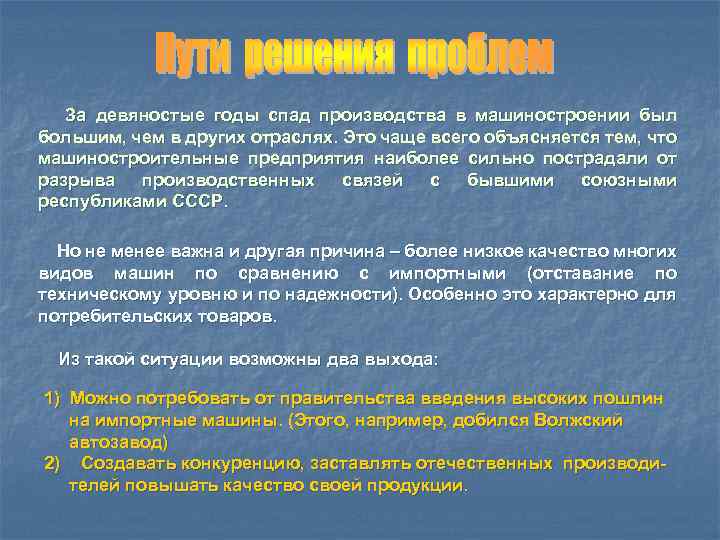 Пути решения проблем

За девяностые годы спад производства в машиностроении был большим, чем в других отраслях. Это чаще всего объясняется тем, что машиностроительные предприятия наиболее сильно пострадали от разрыва производственных связей с бывшими союзными республиками СССР.

Но не менее важна и другая причина – более низкое качество многих видов машин по сравнению с импортными (отставание по техническому уровню и по надежности). Особенно это характерно для потребительских товаров.

Из такой ситуации возможны два выхода:

1) Можно потребовать от правительства введения высоких пошлин на импортные машины. (Этого, например, добился Волжский автозавод)
2) Создавать конкуренцию, заставлять отечественных производителей повышать качество своей продукции.